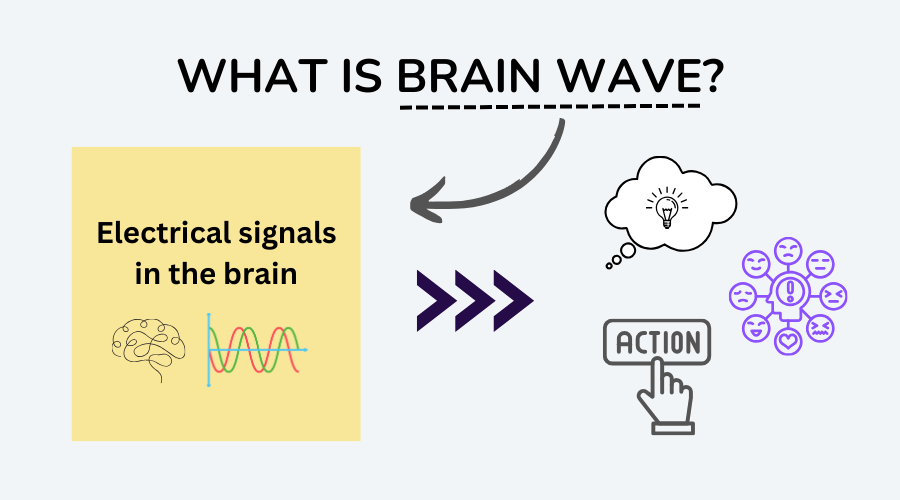 WHAT IS BRAIN WAVE?

Electrical signals in the brain

ACTION